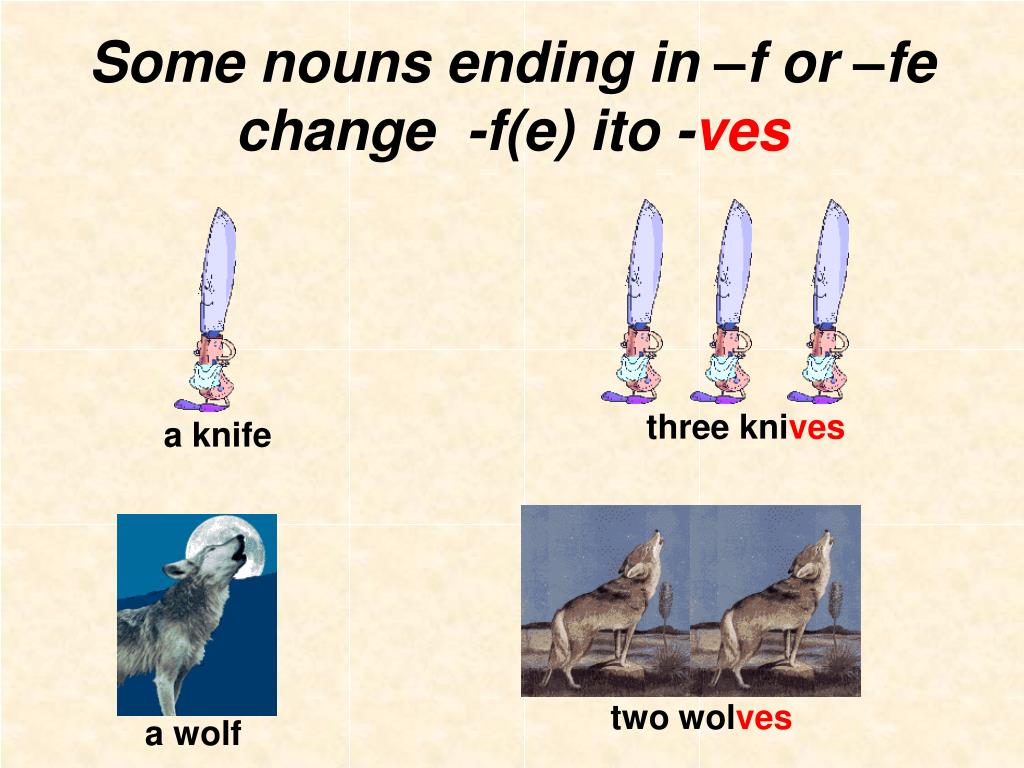 Some nouns ending in –f or –fe change -f(e) ito -ves

a knife

three knives

a wolf

two wolves